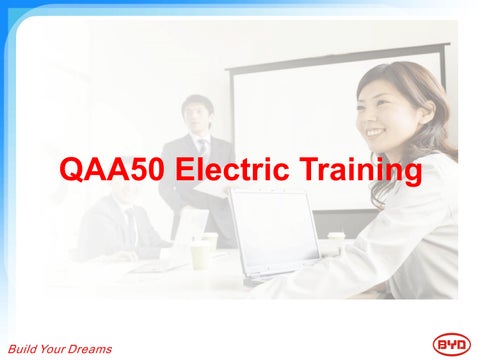 QAA50 Electric Training

Build Your Dreams

BYD